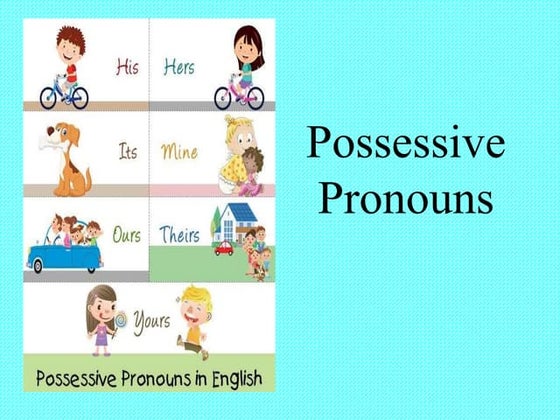 His

Hers

Its

Mine

Ours

Theirs

Yours

Possessive Pronouns in English

Possessive Pronouns